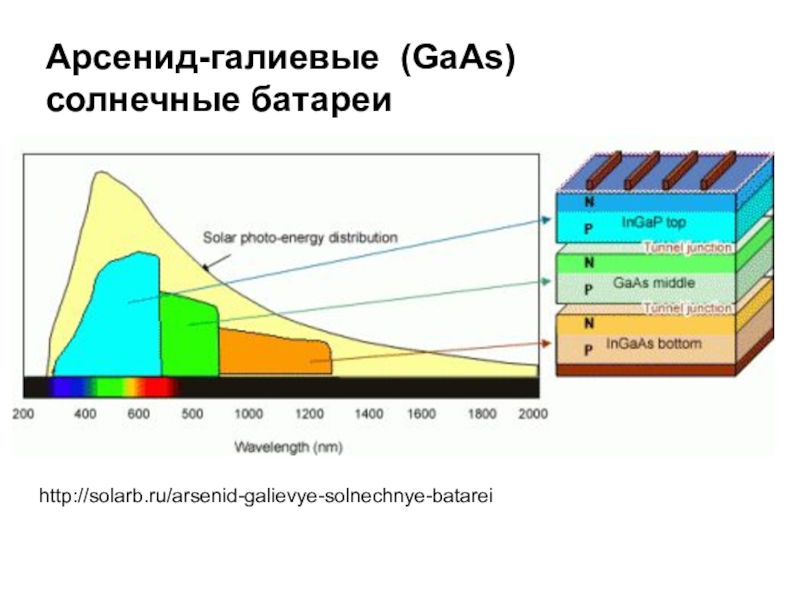 Арсенид-галиевые (GaAs) солнечные батареи

Solar photo-energy distribution

N
P
InGaP top
Tunnel junction
N
P
GaAs middle
Tunnel junction
N
P
InGaAs bottom

200 400 600 500 1000 1200 1400 1600 1800 2000
Wavelength (nm)

http://solarb.ru/arsenid-galievye-solnechnye-batarei